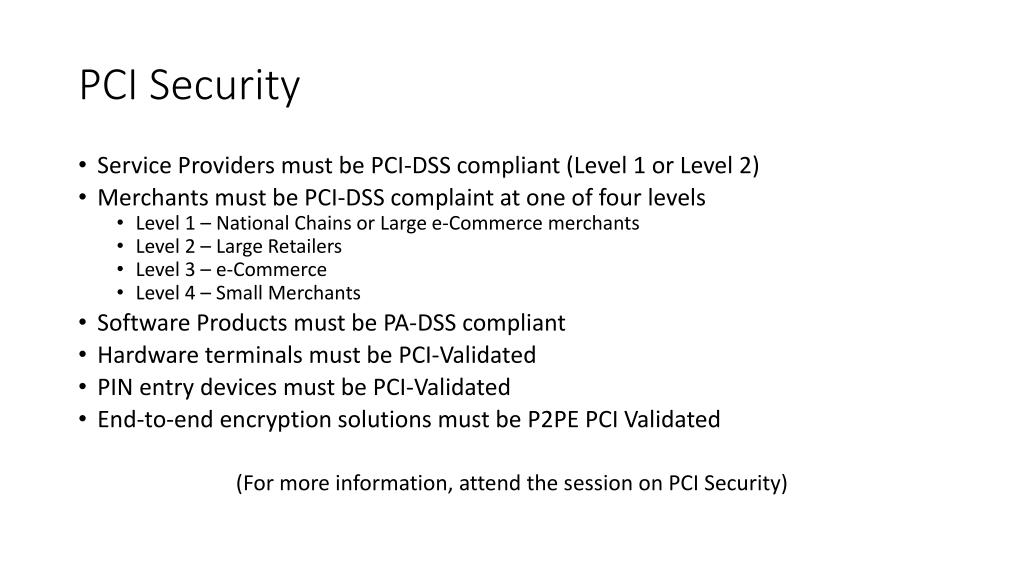 PCI Security

• Service Providers must be PCI-DSS compliant (Level 1 or Level 2)
• Merchants must be PCI-DSS complaint at one of four levels
  • Level 1 – National Chains or Large e-Commerce merchants
  • Level 2 – Large Retailers
  • Level 3 – e-Commerce
  • Level 4 – Small Merchants
• Software Products must be PA-DSS compliant
• Hardware terminals must be PCI-Validated
• PIN entry devices must be PCI-Validated
• End-to-end encryption solutions must be P2PE PCI Validated

(For more information, attend the session on PCI Security)